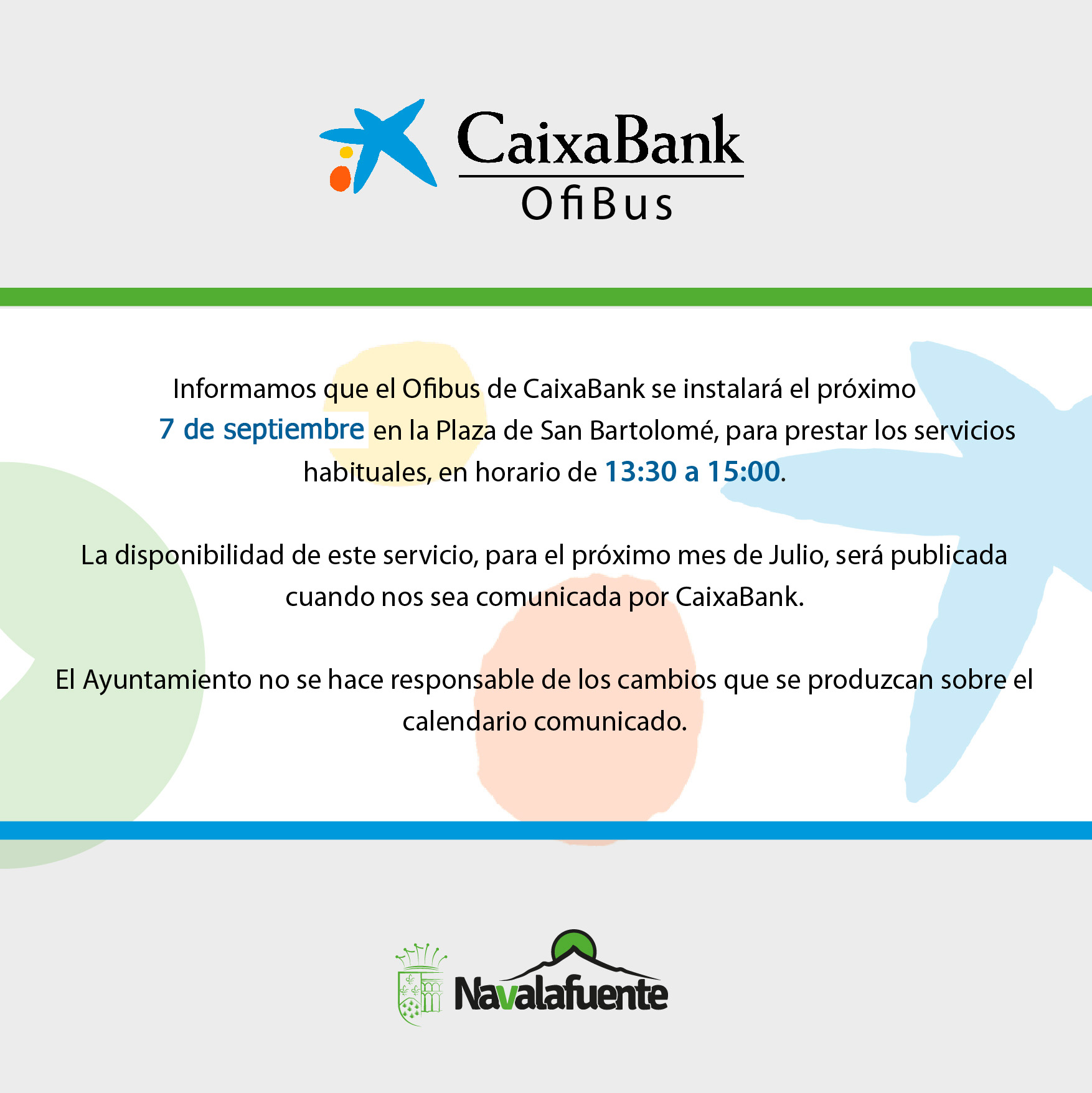 CaixaBank
OfiBus

Informamos que el Ofibus de CaixaBank se instalará el próximo 7 de septiembre en la Plaza de San Bartolomé, para prestar los servicios habituales, en horario de 13:30 a 15:00.

La disponibilidad de este servicio, para el próximo mes de Julio, será publicada cuando nos sea comunicada por CaixaBank.

El Ayuntamiento no se hace responsable de los cambios que se produzcan sobre el calendario comunicado.

Navalafuente